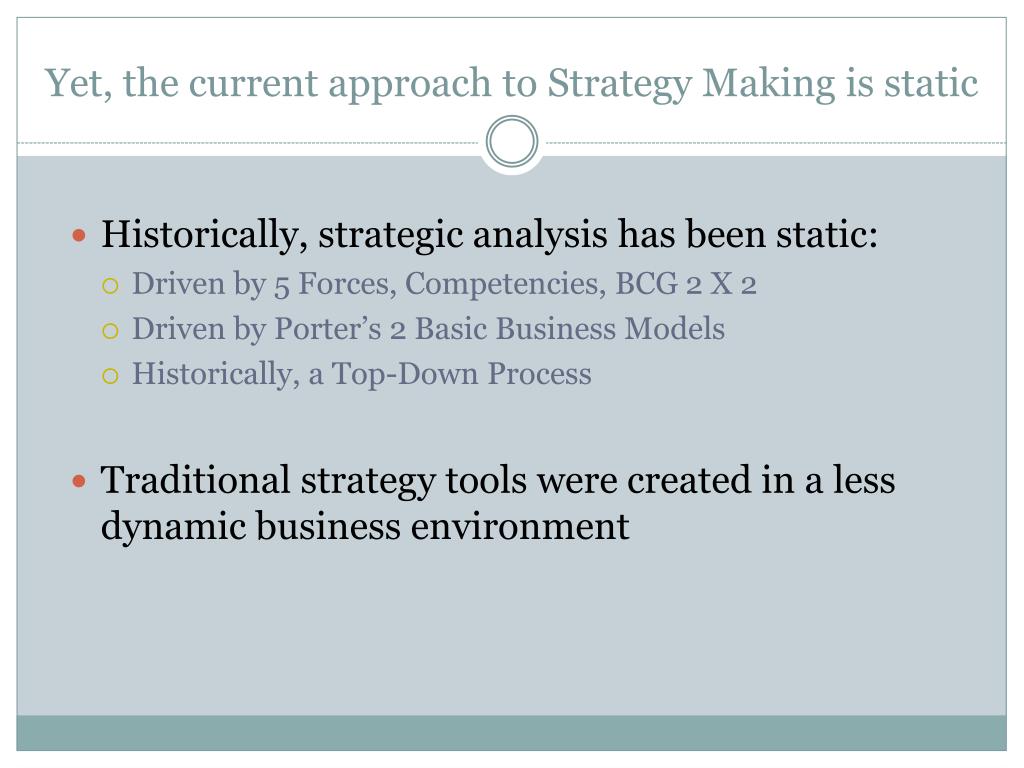 Yet, the current approach to Strategy Making is static

Historically, strategic analysis has been static:
Driven by 5 Forces, Competencies, BCG 2 X 2
Driven by Porter’s 2 Basic Business Models
Historically, a Top-Down Process

Traditional strategy tools were created in a less dynamic business environment